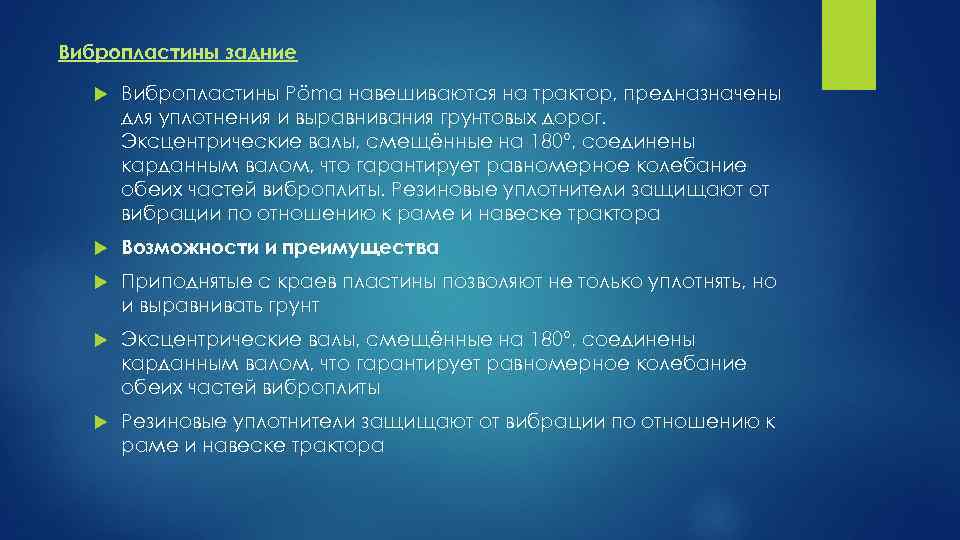 Вибропластины задние

Вибропластины Pöma навешиваются на трактор, предназначены для уплотнения и выравнивания грунтовых дорог. Эксцентрические валы, смещённые на 180°, соединены карданным валом, что гарантирует равномерное колебание обеих частей виброплиты. Резиновые уплотнители защищают от вибрации по отношению к раме и навеске трактора

Возможности и преимущества

Приподнятые с краев пластины позволяют не только уплотнять, но и выравнивать грунт

Эксцентрические валы, смещённые на 180°, соединены карданным валом, что гарантирует равномерное колебание обеих частей виброплиты

Резиновые уплотнители защищают от вибрации по отношению к раме и навеске трактора